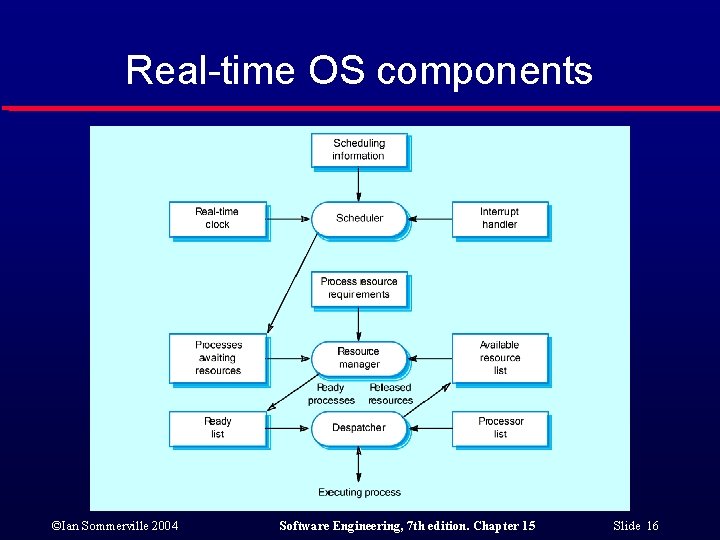 Real-time OS components

Scheduling information

Real-time clock

Scheduler

Interrupt handler

Process resource requirements

Processes awaiting resources

Resource manager

Available resource list

Ready processes

Released resources

Ready list

Despatcher

Processor list

Executing process

©Ian Sommerville 2004

Software Engineering, 7th edition. Chapter 15

Slide 16